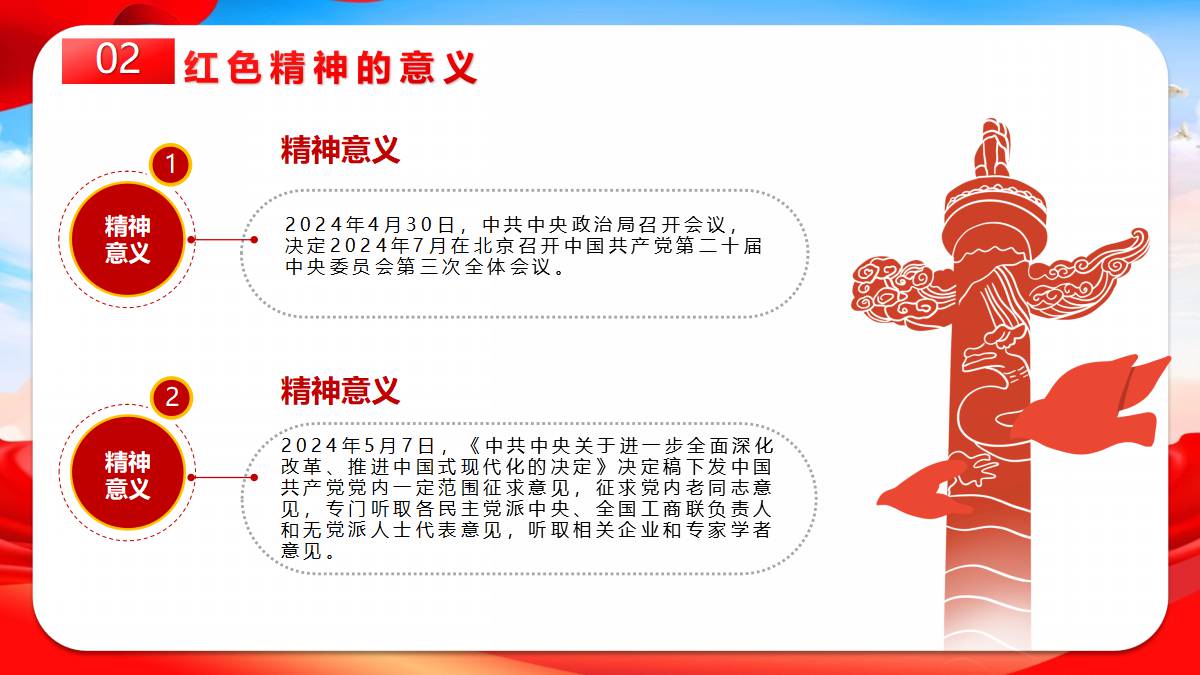 02 红色精神的意义

1
精神意义

精神意义

2024年4月30日，中共中央政治局召开会议，决定2024年7月在北京召开中国共产党第二十届中央委员会第三次全体会议。

2
精神意义

精神意义

2024年5月7日，《中共中央关于进一步全面深化改革、推进中国式现代化的决定》决定稿下发中国共产党党内一定范围征求意见，征求党内老同志意见，专门听取各民主党派中央、全国工商联负责人和无党派人士代表意见，听取相关企业和专家学者意见。